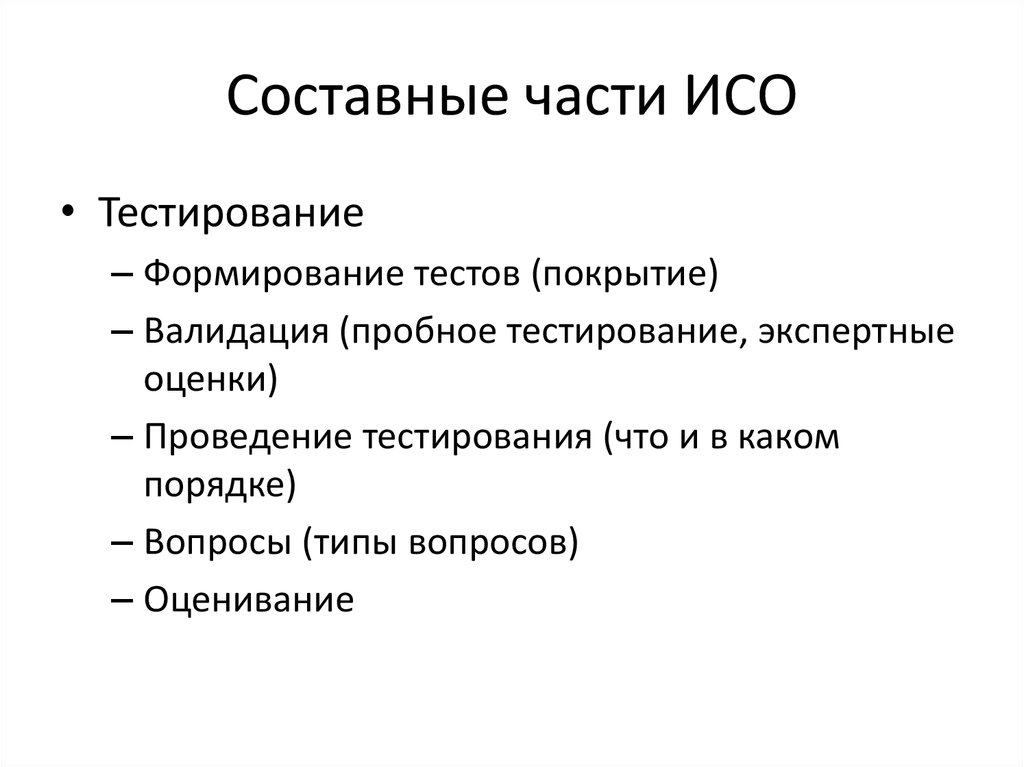 Составные части ИСО

• Тестирование
– Формирование тестов (покрытие)
– Валидация (пробное тестирование, экспертные оценки)
– Проведение тестирования (что и в каком порядке)
– Вопросы (типы вопросов)
– Оценивание